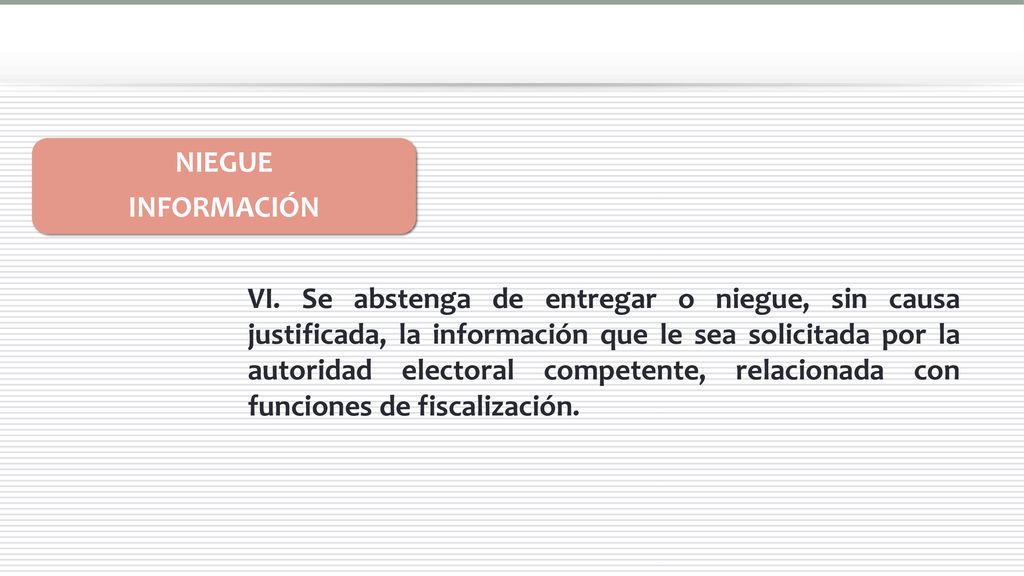 NIEGUE
INFORMACIÓN

VI. Se abstenga de entregar o niegue, sin causa justificada, la información que le sea solicitada por la autoridad electoral competente, relacionada con funciones de fiscalización.